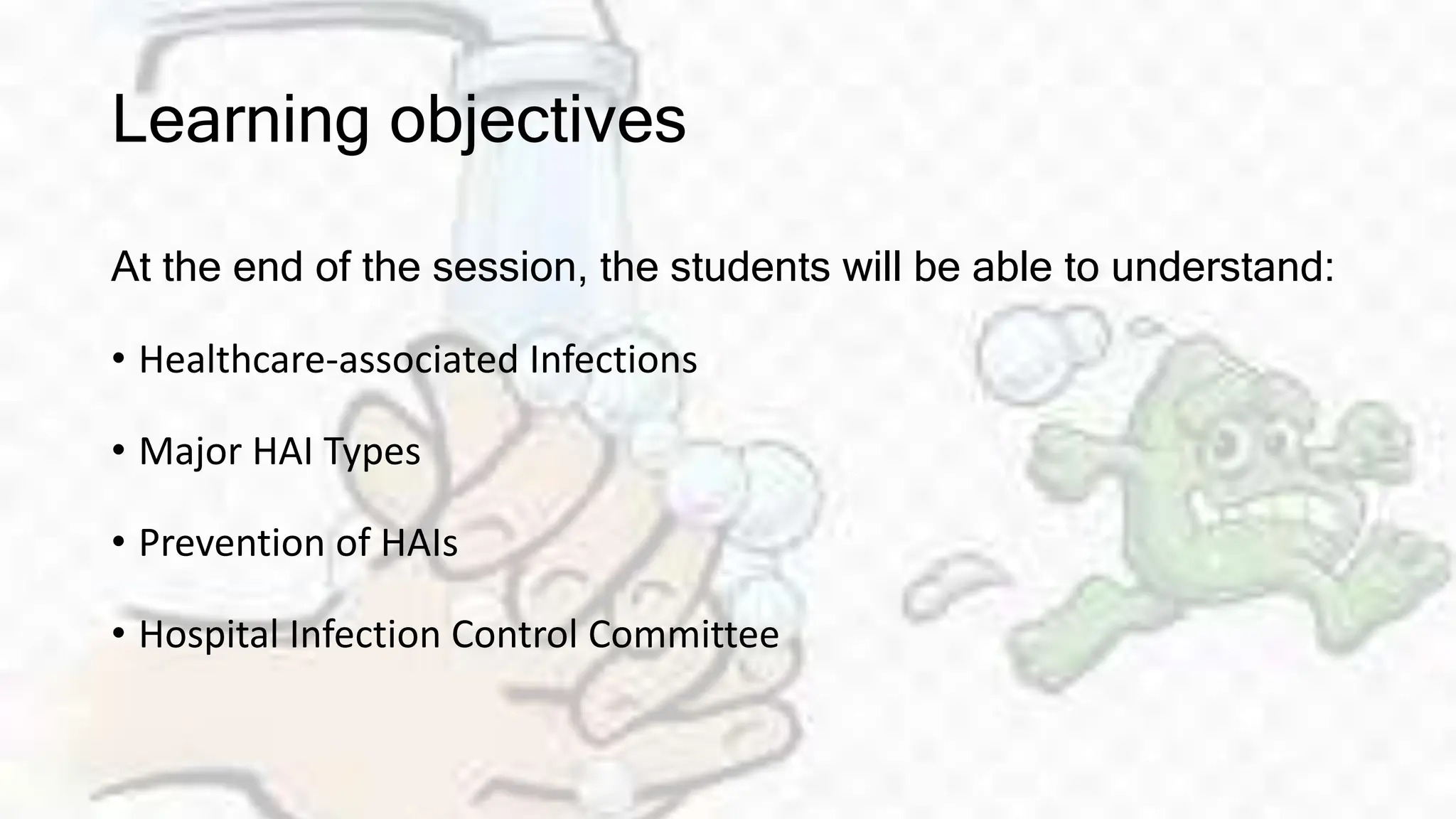 Learning objectives

At the end of the session, the students will be able to understand:

• Healthcare-associated Infections

• Major HAI Types

• Prevention of HAIs

• Hospital Infection Control Committee